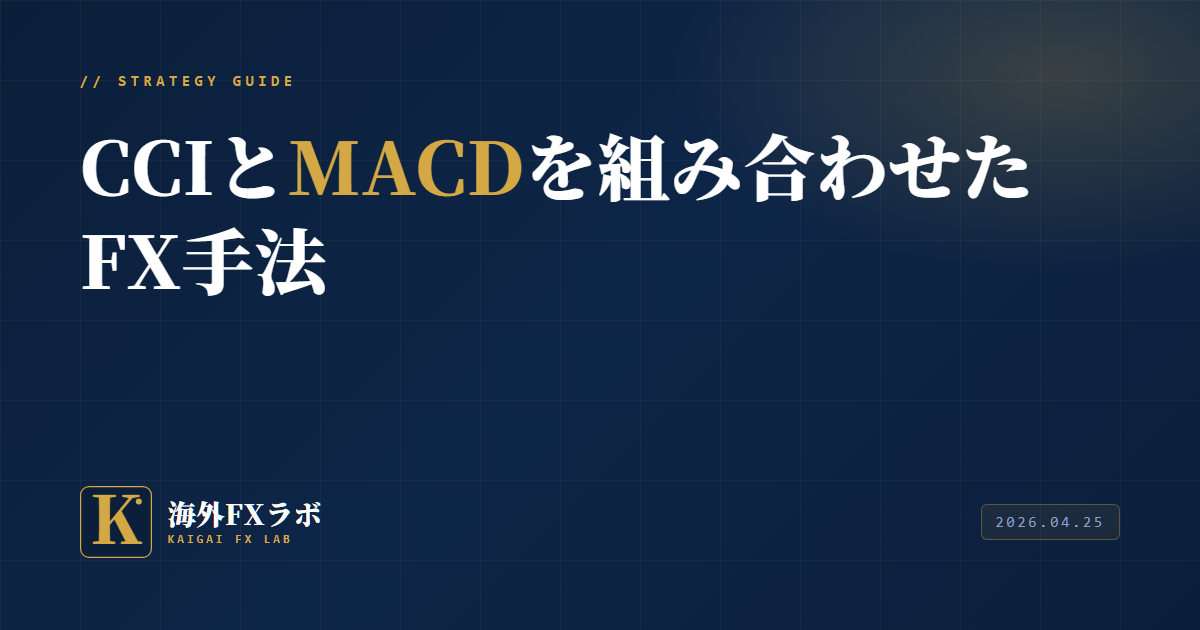 // STRATEGY GUIDE

CCIとMACDを組み合わせたFX手法

K

海外FXラボ
KAIGAI FX LAB

2026.04.25